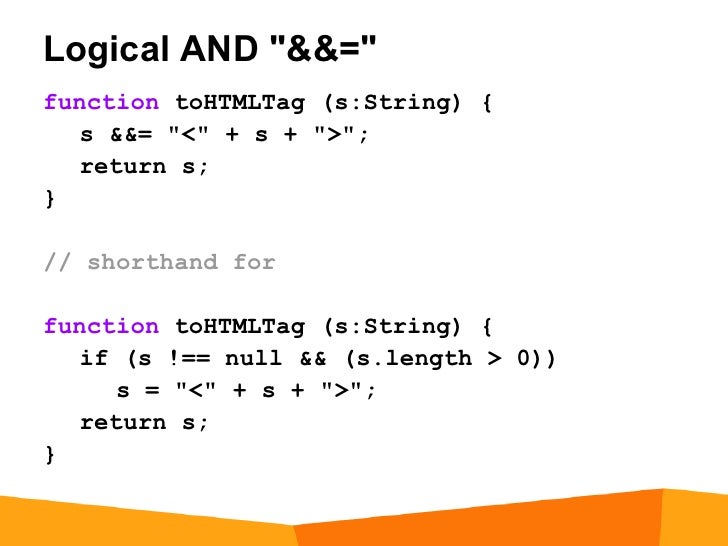 Logical AND "&&="

function toHTMLTag (s:String) {
  s &&= "<" + s + ">";
  return s;
}

// shorthand for

function toHTMLTag (s:String) {
  if (s !== null && (s.length > 0))
    s = "<" + s + ">";
  return s;
}